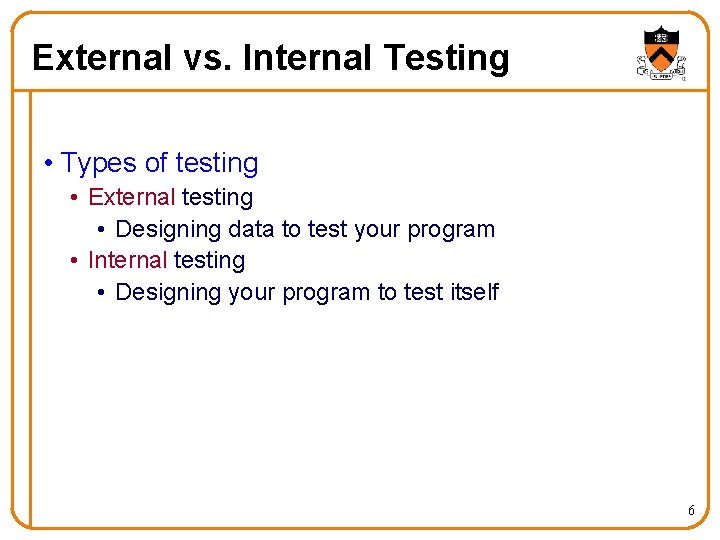 External vs. Internal Testing

• Types of testing
  • External testing
    • Designing data to test your program
  • Internal testing
    • Designing your program to test itself

6